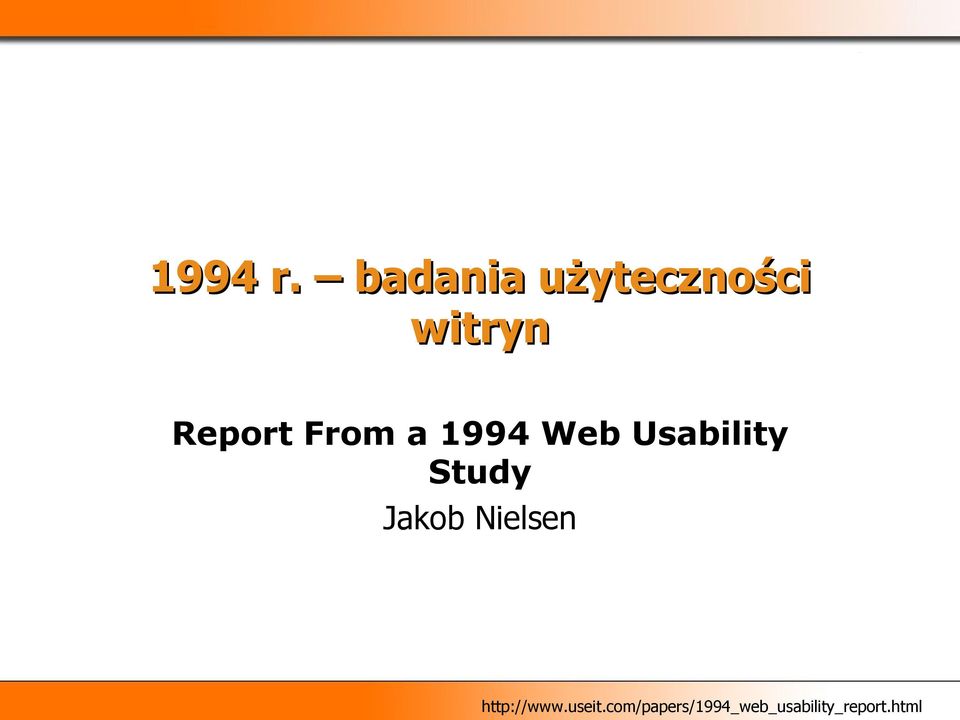 1994 r. – badania użyteczności witryn

Report From a 1994 Web Usability Study

Jakob Nielsen

http://www.useit.com/papers/1994_web_usability_report.html